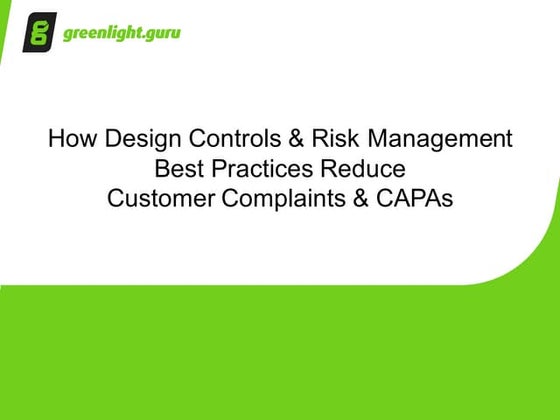 greenlight.guru

How Design Controls & Risk Management Best Practices Reduce Customer Complaints & CAPAs